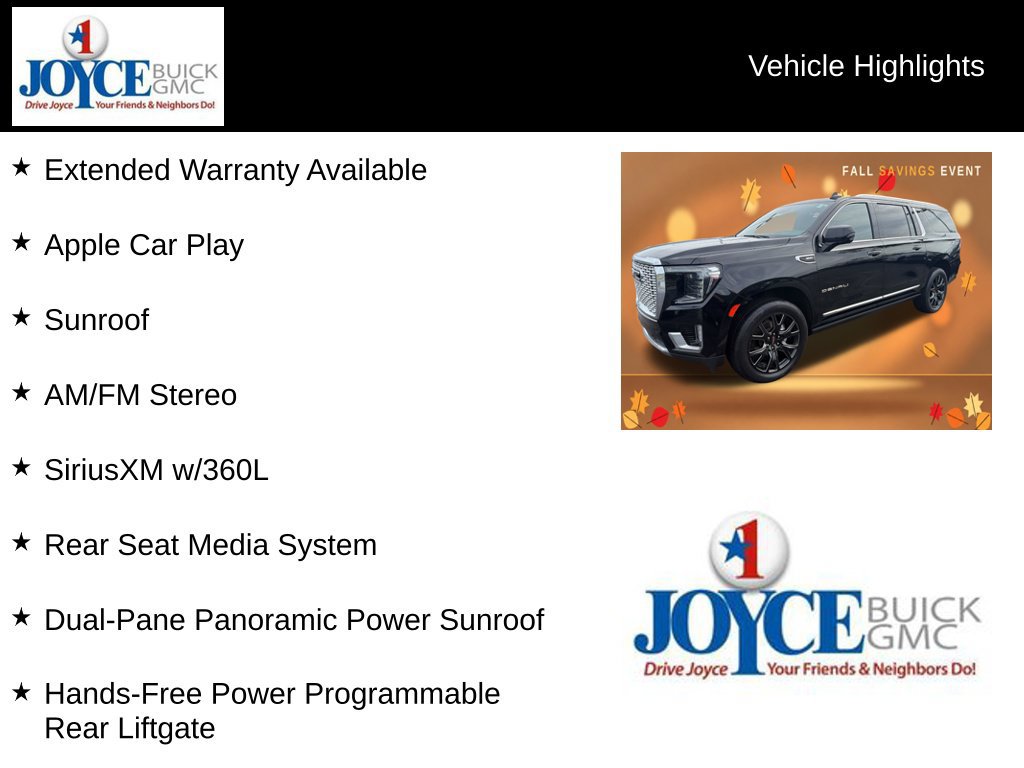 1
JOYCE BUICK GMC
Drive Joyce Your Friends & Neighbors Do!

Vehicle Highlights

★ Extended Warranty Available

★ Apple Car Play

★ Sunroof

★ AM/FM Stereo

★ SiriusXM w/360L

★ Rear Seat Media System

★ Dual-Pane Panoramic Power Sunroof

★ Hands-Free Power Programmable Rear Liftgate

FALL SAVINGS EVENT

1
JOYCE BUICK GMC
Drive Joyce Your Friends & Neighbors Do!